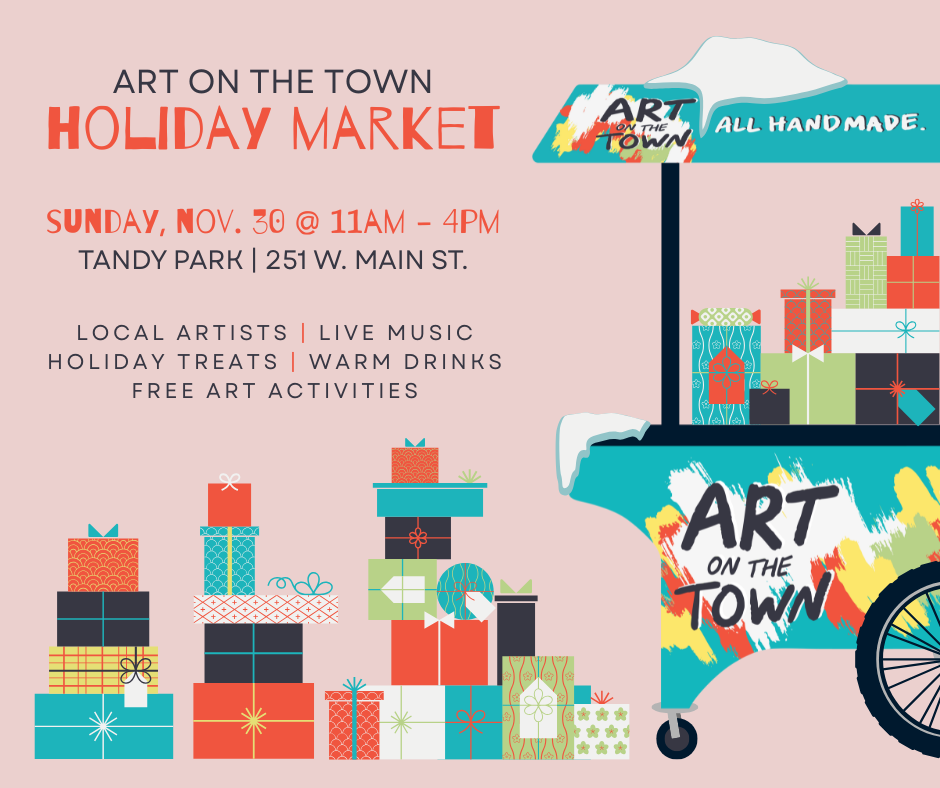 ART ON THE TOWN
HOLIDAY MARKET

SUNDAY, NOV. 30 @ 11AM - 4PM
TANDY PARK | 251 W. MAIN ST.

LOCAL ARTISTS | LIVE MUSIC
HOLIDAY TREATS | WARM DRINKS
FREE ART ACTIVITIES

ART ON THE TOWN

ALL HANDMADE.

ART ON THE TOWN